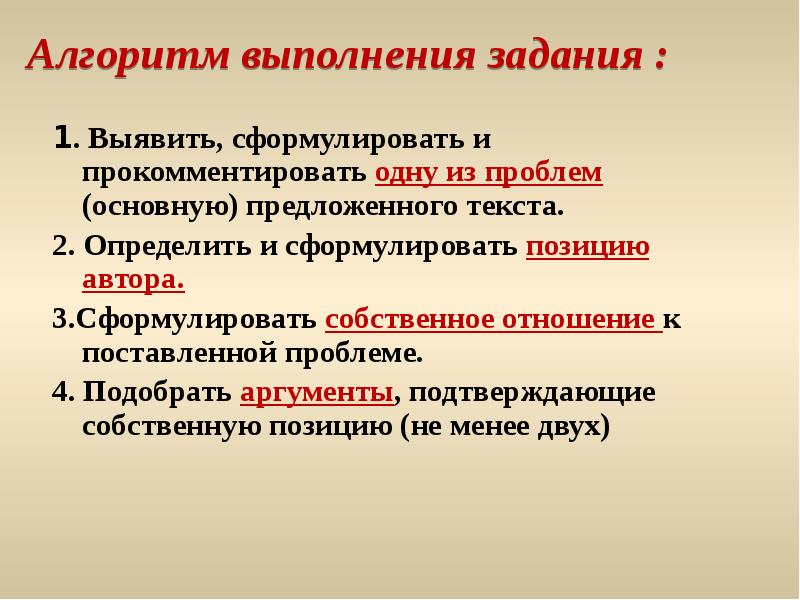 Алгоритм выполнения задания :

1. Выявить, сформулировать и прокомментировать одну из проблем (основную) предложенного текста.

2. Определить и сформулировать позицию автора.

3.Сформулировать собственное отношение к поставленной проблеме.

4. Подобрать аргументы, подтверждающие собственную позицию (не менее двух)